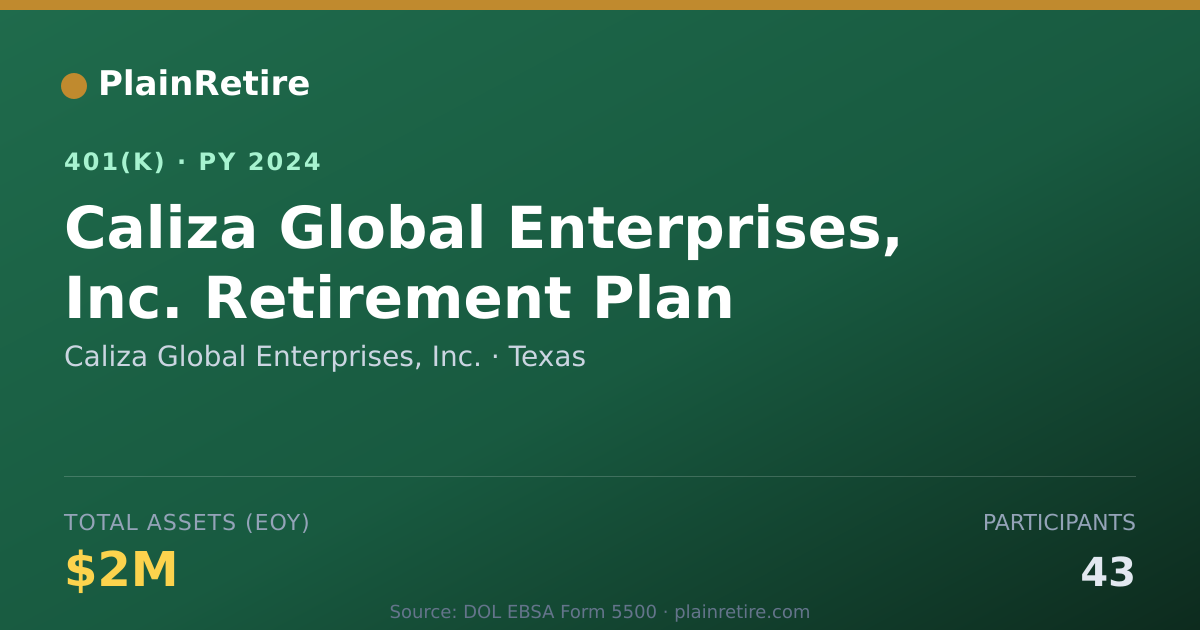 PlainRetire

401(K) · PY 2024

Caliza Global Enterprises, Inc. Retirement Plan

Caliza Global Enterprises, Inc. · Texas

TOTAL ASSETS (EOY)

$2M

PARTICIPANTS

43

Source: DOL EBSA Form 5500 · plainretire.com